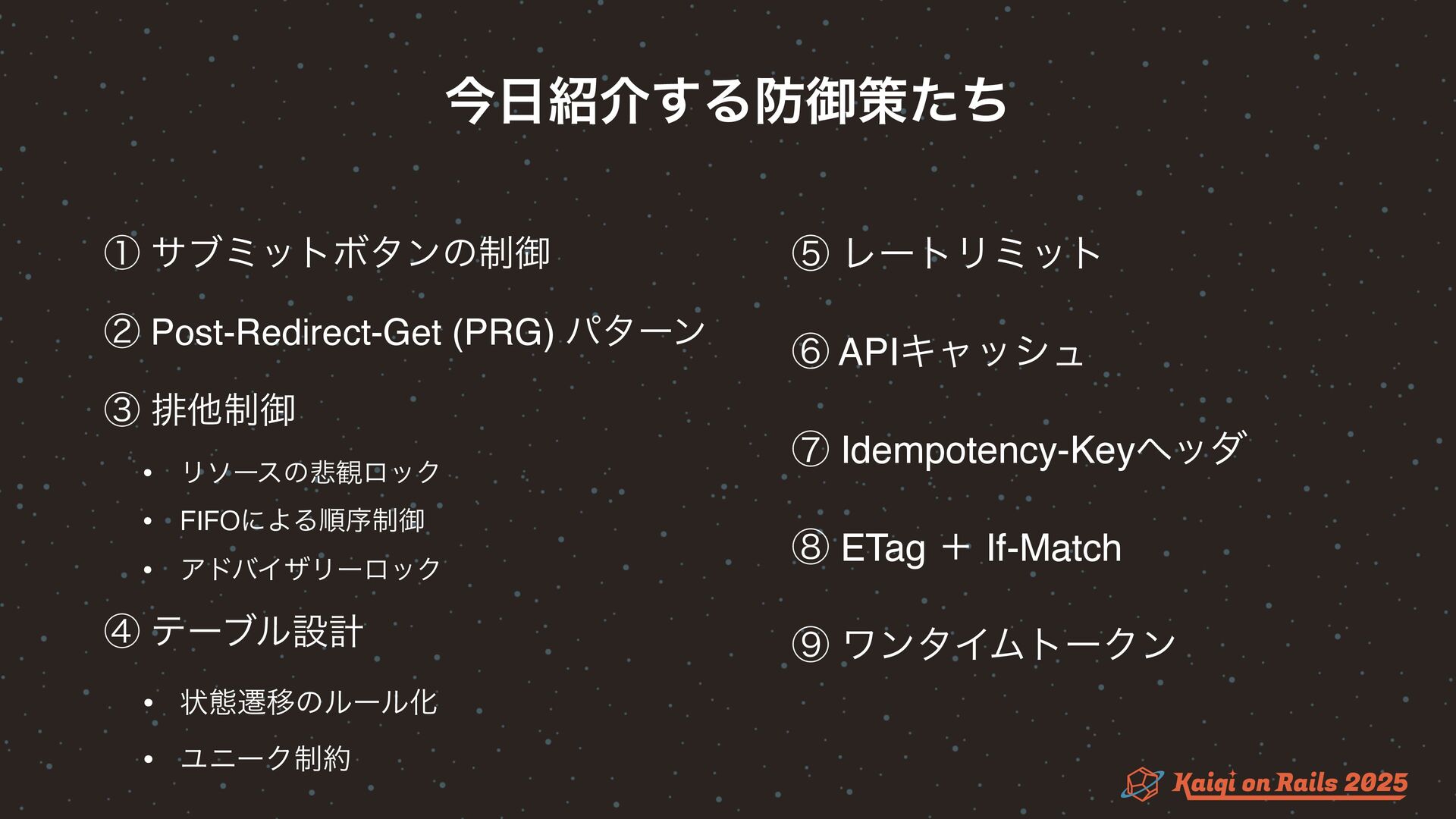 今日紹介する防御策たち

① サブミットボタンの制御

② Post-Redirect-Get (PRG) パターン

③ 排他制御

• リソースの悲観ロック
• FIFOによる順序制御
• アドバイザリーロック

④ テーブル設計

• 状態遷移のルール化
• ユニーク制約

⑤ レートリミット

⑥ APIキャッシュ

⑦ Idempotency-Keyヘッダ

⑧ ETag ＋ If-Match

⑨ ワンタイムトークン

Kaigi on Rails 2025